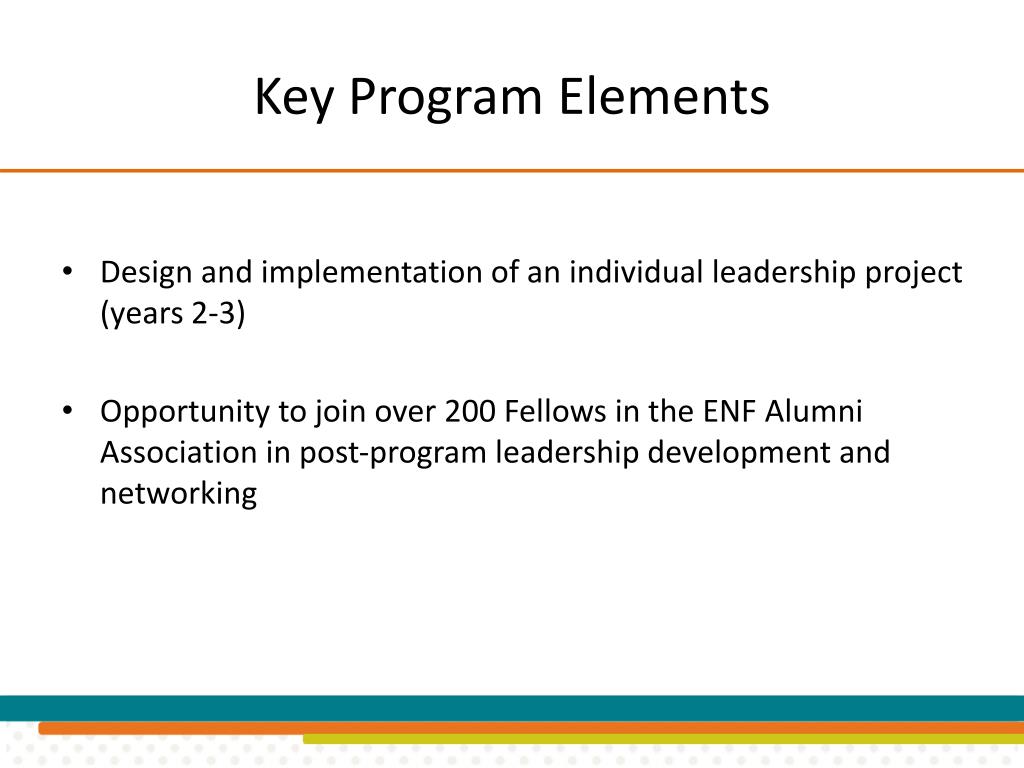 Key Program Elements

• Design and implementation of an individual leadership project (years 2-3)

• Opportunity to join over 200 Fellows in the ENF Alumni Association in post-program leadership development and networking